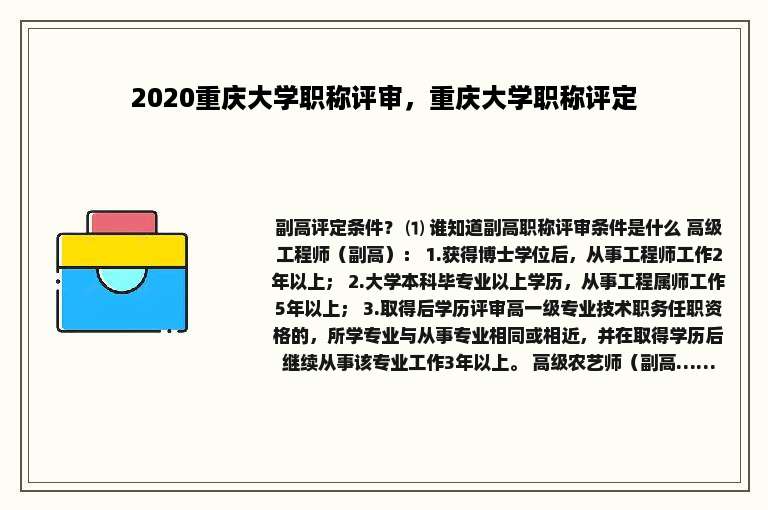 2020重庆大学职称评审，重庆大学职称评定

副高评定条件？ ⑴ 谁知道副高职称评审条件是什么 高级工程师（副高）： 1.获得博士学位后，从事工程师工作2年以上； 2.大学本科毕专业以上学历，从事工程属师工作5年以上； 3.取得后学历评审高一级专业技术职务任职资格的，所学专业与从事专业相同或相近，并在取得学历后继续从事该专业工作3年以上。 高级农艺师（副高......